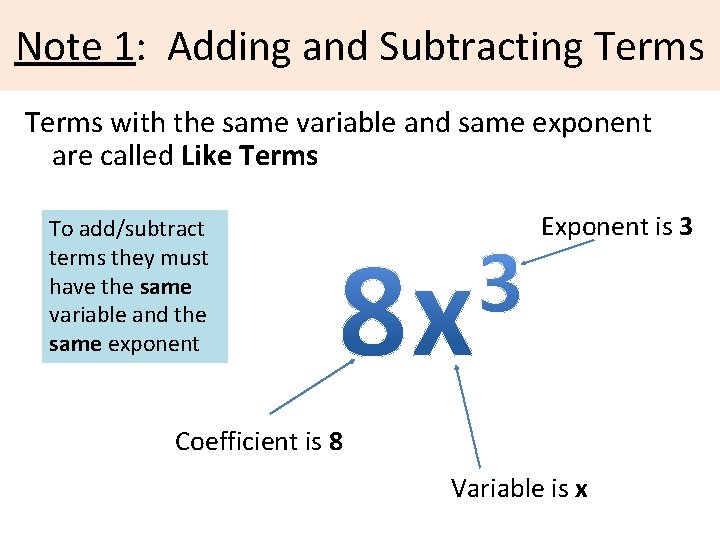 Note 1: Adding and Subtracting Terms

Terms with the same variable and same exponent are called Like Terms

To add/subtract terms they must have the same variable and the same exponent

Exponent is 3

$8x^3$

Coefficient is 8

Variable is x